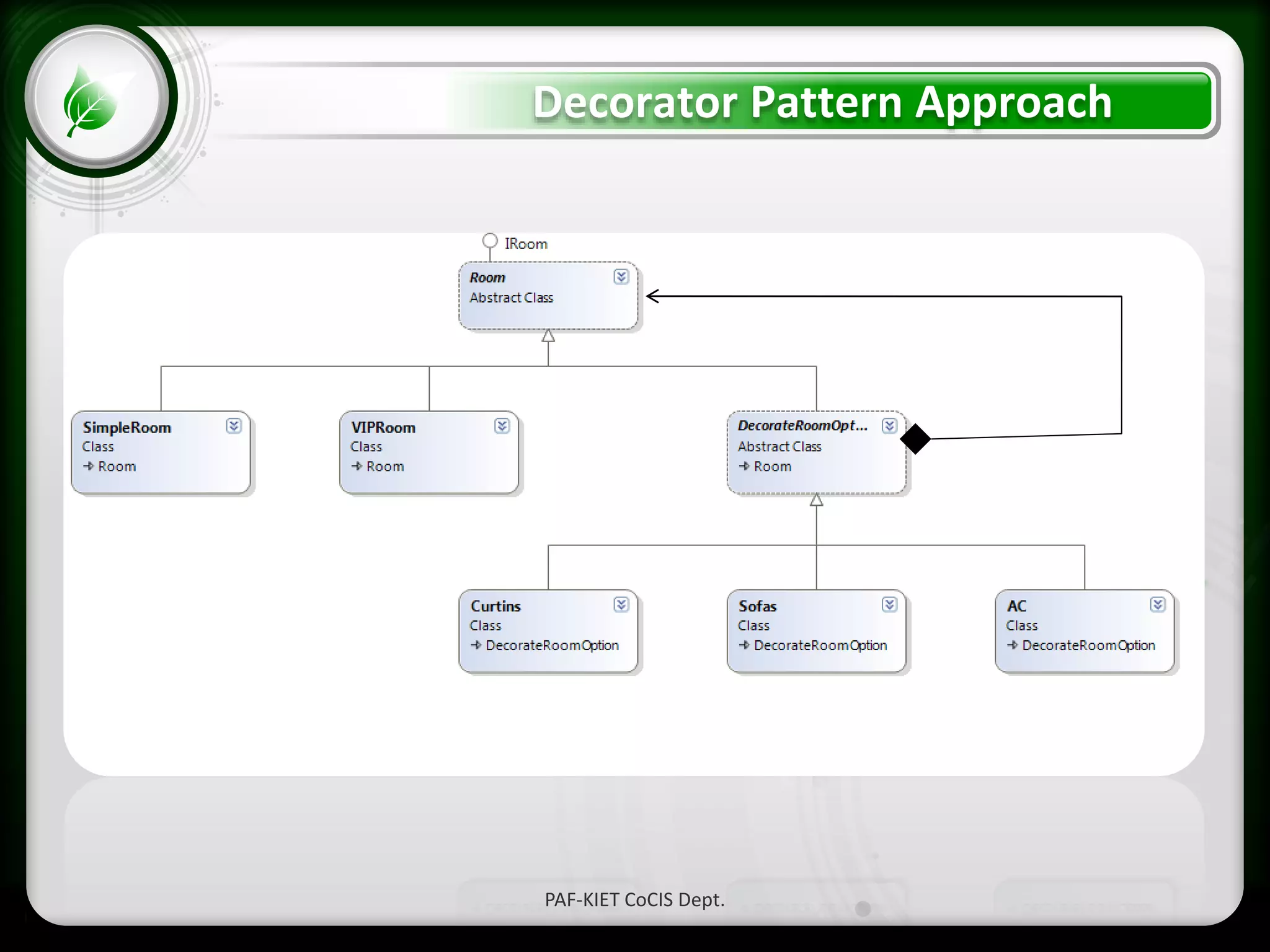 Decorator Pattern Approach

IRoom

Room
Abstract Class

SimpleRoom
Class
Room

VIPRoom
Class
Room

DecorateRoomOpt...
Abstract Class
Room

Curtins
Class
DecorateRoomOption

Sofas
Class
DecorateRoomOption

AC
Class
DecorateRoomOption

PAF-KIET CoCIS Dept.